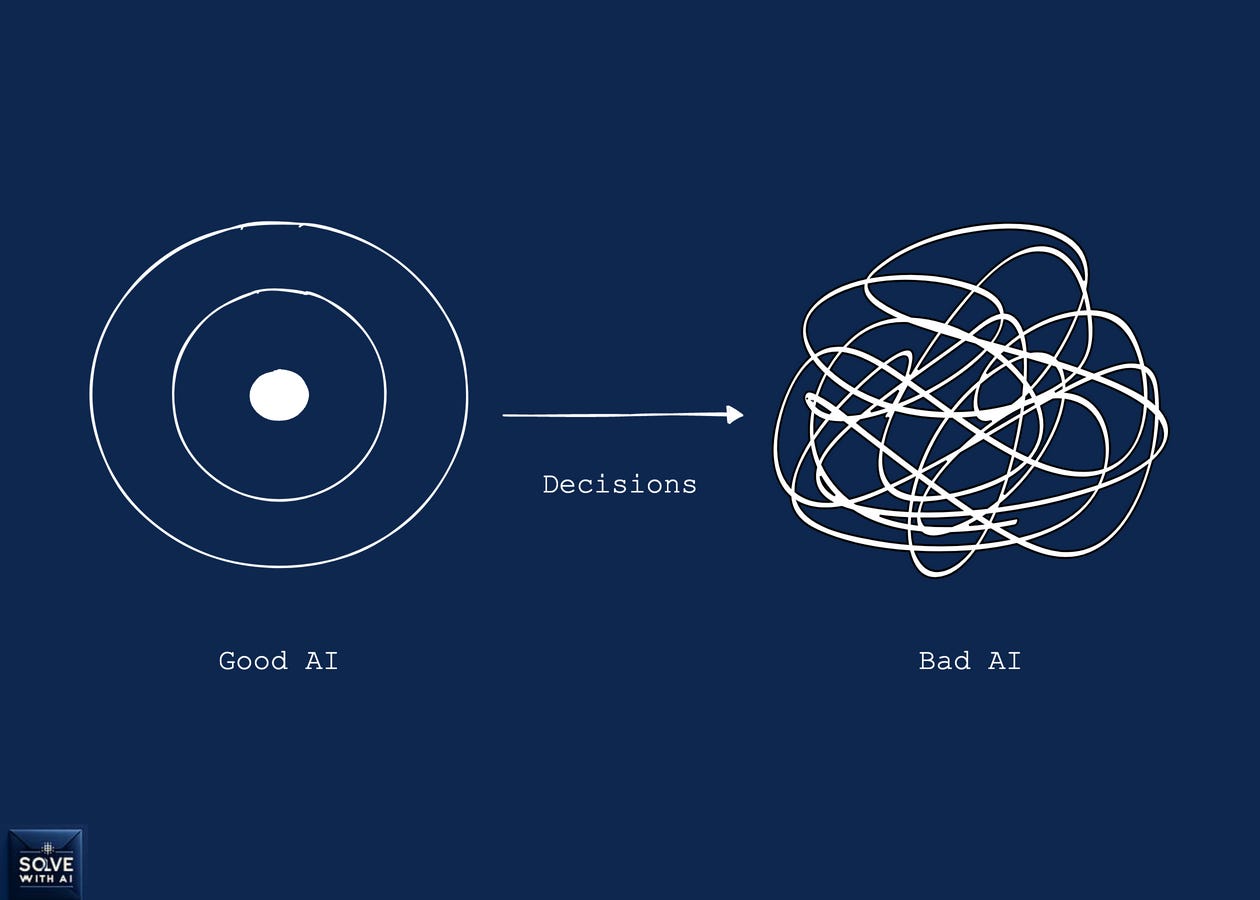 Decisions

Good AI

Bad AI

SOLVE
WITH AI